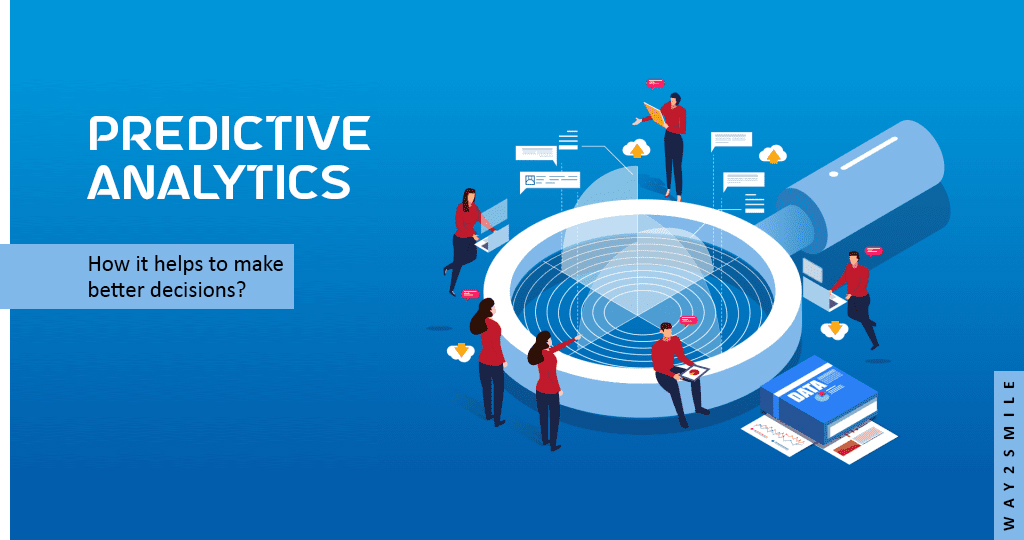 PREDICTIVE ANALYTICS

How it helps to make better decisions?

DATA

WAY2SMILE